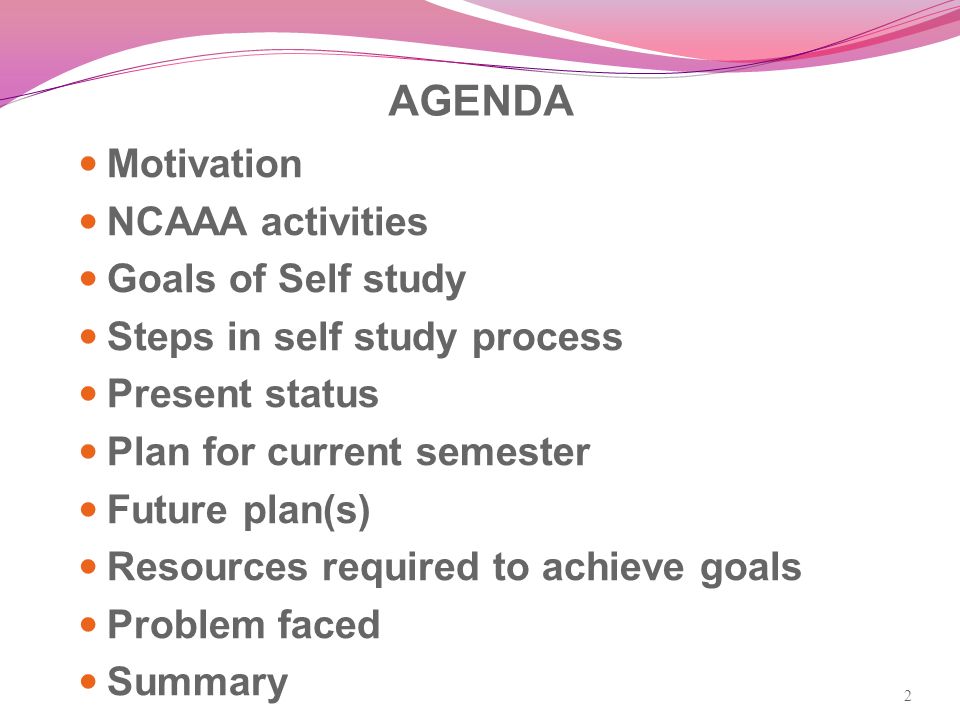 AGENDA

- Motivation
- NCAAA activities
- Goals of Self study
- Steps in self study process
- Present status
- Plan for current semester
- Future plan(s)
- Resources required to achieve goals
- Problem faced
- Summary

2